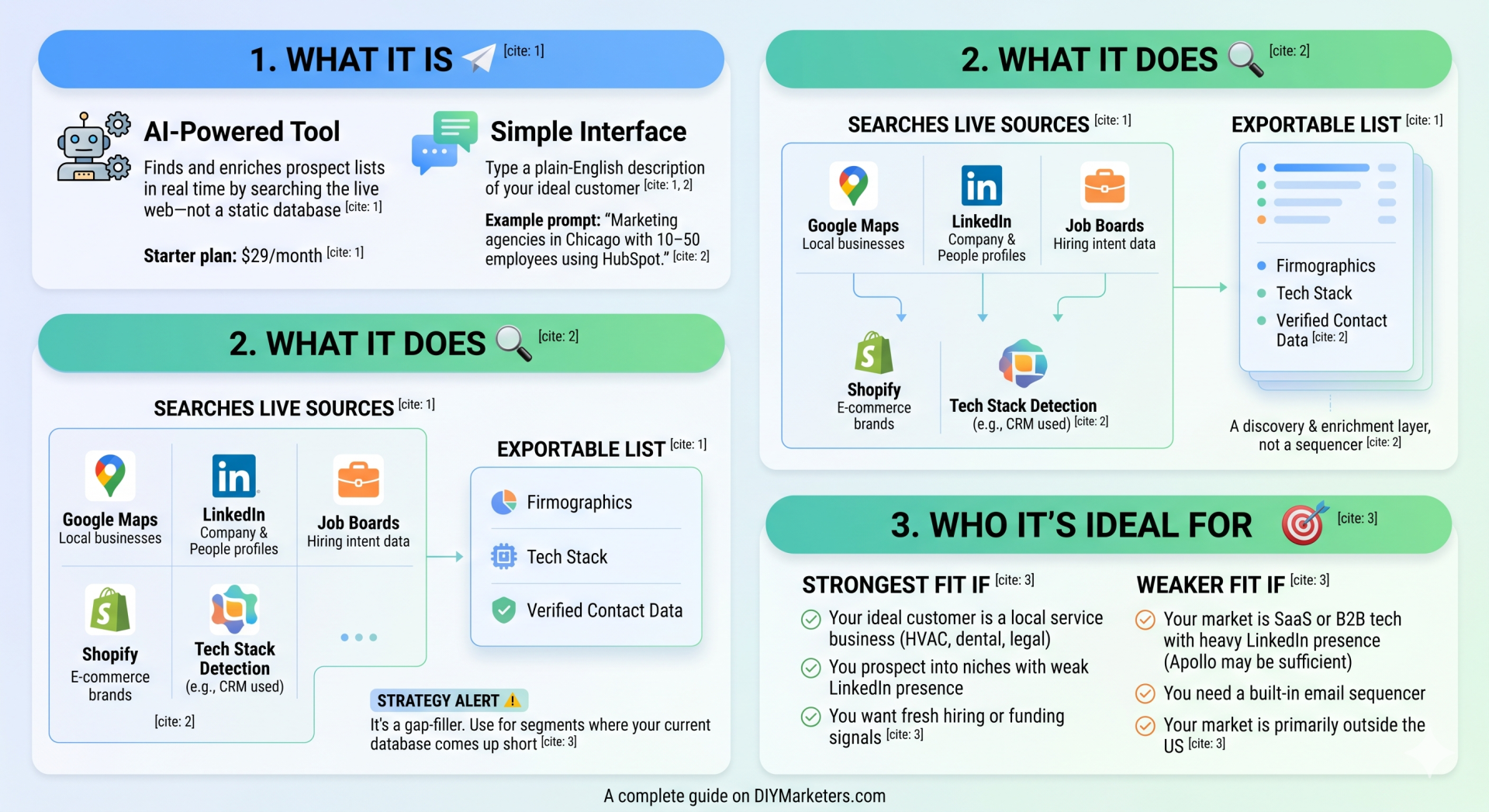 1. WHAT IT IS [cite: 1]

AI-Powered Tool

Finds and enriches prospect lists in real time by searching the live web—not a static database [cite: 1]

Starter plan: $29/month [cite: 1]

Simple Interface

Type a plain-English description of your ideal customer [cite: 1, 2]

Example prompt: "Marketing agencies in Chicago with 10–50 employees using HubSpot." [cite: 2]

2. WHAT IT DOES [cite: 2]

SEARCHES LIVE SOURCES [cite: 1]

Google Maps
Local businesses

LinkedIn
Company & People profiles

Job Boards
Hiring intent data

Shopify
E-commerce brands

Tech Stack Detection
(e.g., CRM used)

[cite: 2]

EXPORTABLE LIST [cite: 1]

Firmographics

Tech Stack

Verified Contact Data

STRATEGY ALERT

It's a gap-filler. Use for segments where your current database comes up short [cite: 3]

2. WHAT IT DOES [cite: 2]

SEARCHES LIVE SOURCES [cite: 1]

Google Maps
Local businesses

LinkedIn
Company & People profiles

Job Boards
Hiring intent data

Shopify
E-commerce brands

Tech Stack Detection
(e.g., CRM used) [cite: 2]

EXPORTABLE LIST [cite: 1]

Firmographics

Tech Stack

Verified Contact Data [cite: 2]

A discovery & enrichment layer, not a sequencer [cite: 2]

3. WHO IT'S IDEAL FOR [cite: 3]

STRONGEST FIT IF [cite: 3]

Your ideal customer is a local service business (HVAC, dental, legal)

You prospect into niches with weak LinkedIn presence

You want fresh hiring or funding signals [cite: 3]

WEAKER FIT IF [cite: 3]

Your market is SaaS or B2B tech with heavy LinkedIn presence (Apollo may be sufficient)

You need a built-in email sequencer

Your market is primarily outside the US [cite: 3]

A complete guide on DIYMarketers.com